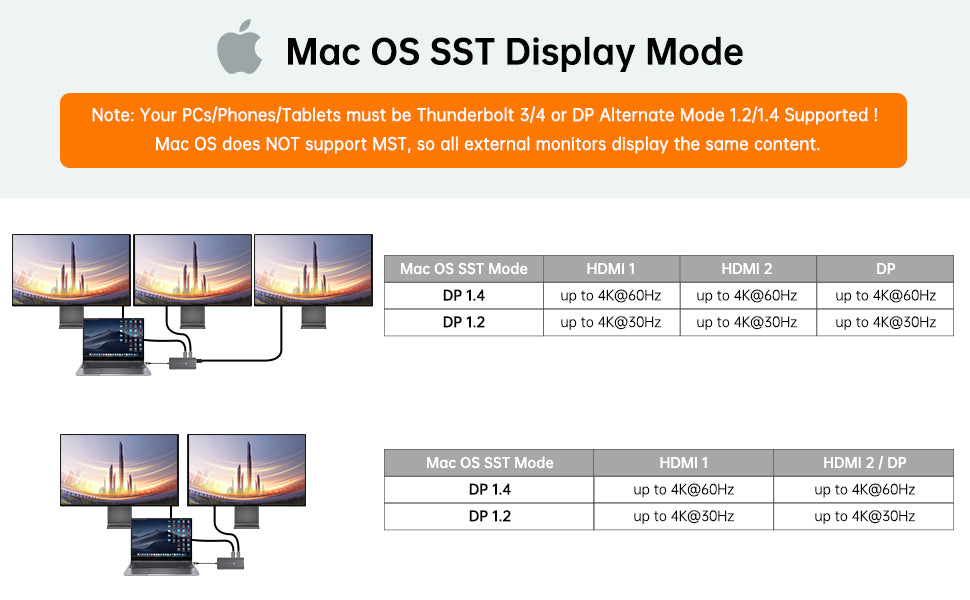 Mac OS SST Display Mode

Note: Your PCs/Phones/Tablets must be Thunderbolt 3/4 or DP Alternate Mode 1.2/1.4 Supported ! Mac OS does NOT support MST, so all external monitors display the same content.

| Mac OS SST Mode | HDMI 1 | HDMI 2 | DP |
|---|---|---|---|
| DP 1.4 | up to 4K@60Hz | up to 4K@60Hz | up to 4K@60Hz |
| DP 1.2 | up to 4K@30Hz | up to 4K@30Hz | up to 4K@30Hz |

| Mac OS SST Mode | HDMI 1 | HDMI 2 / DP |
|---|---|---|
| DP 1.4 | up to 4K@60Hz | up to 4K@60Hz |
| DP 1.2 | up to 4K@30Hz | up to 4K@30Hz |